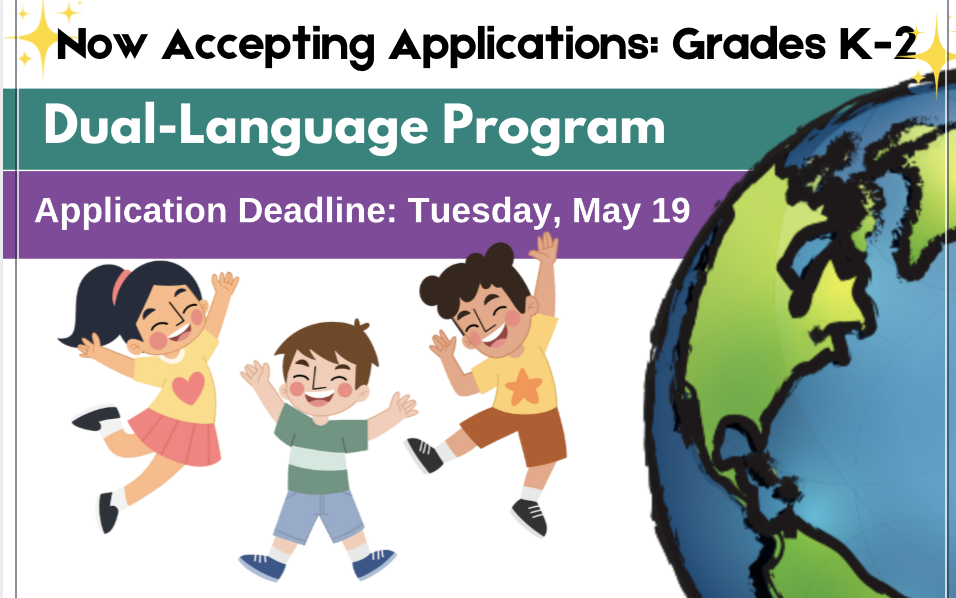 Now Accepting Applications: Grades K-2

Dual-Language Program

Application Deadline: Tuesday, May 19